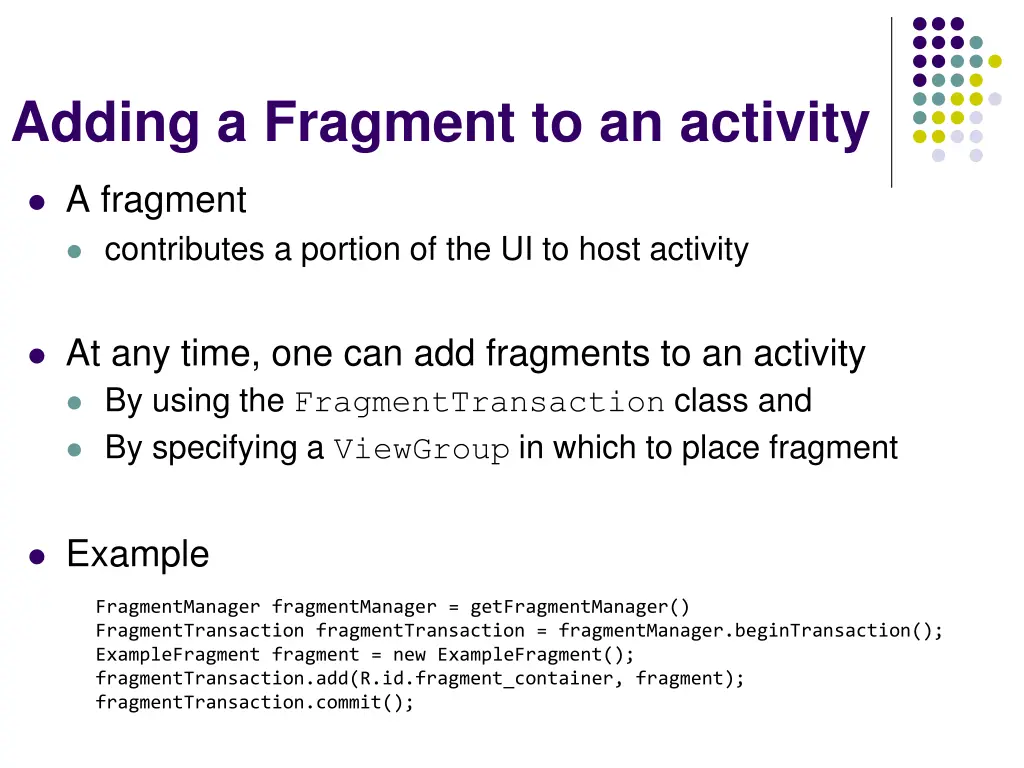 Adding a Fragment to an activity

- A fragment
  - contributes a portion of the UI to host activity

- At any time, one can add fragments to an activity
  - By using the FragmentTransaction class and
  - By specifying a ViewGroup in which to place fragment

- Example

FragmentManager fragmentManager = getFragmentManager()
FragmentTransaction fragmentTransaction = fragmentManager.beginTransaction();
ExampleFragment fragment = new ExampleFragment();
fragmentTransaction.add(R.id.fragment_container, fragment);
fragmentTransaction.commit();